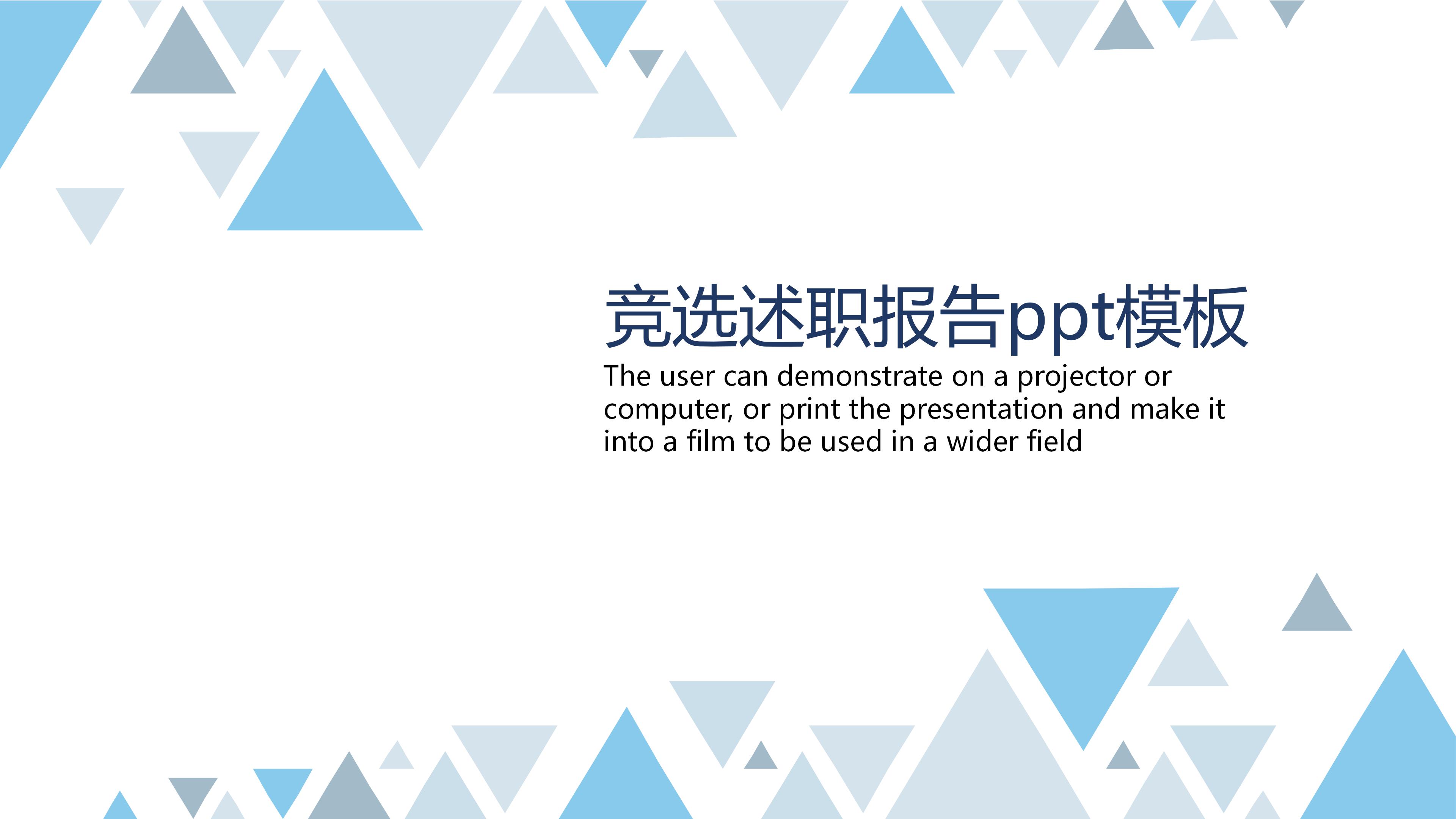 竞选述职报告ppt模板

The user can demonstrate on a projector or computer, or print the presentation and make it into a film to be used in a wider field